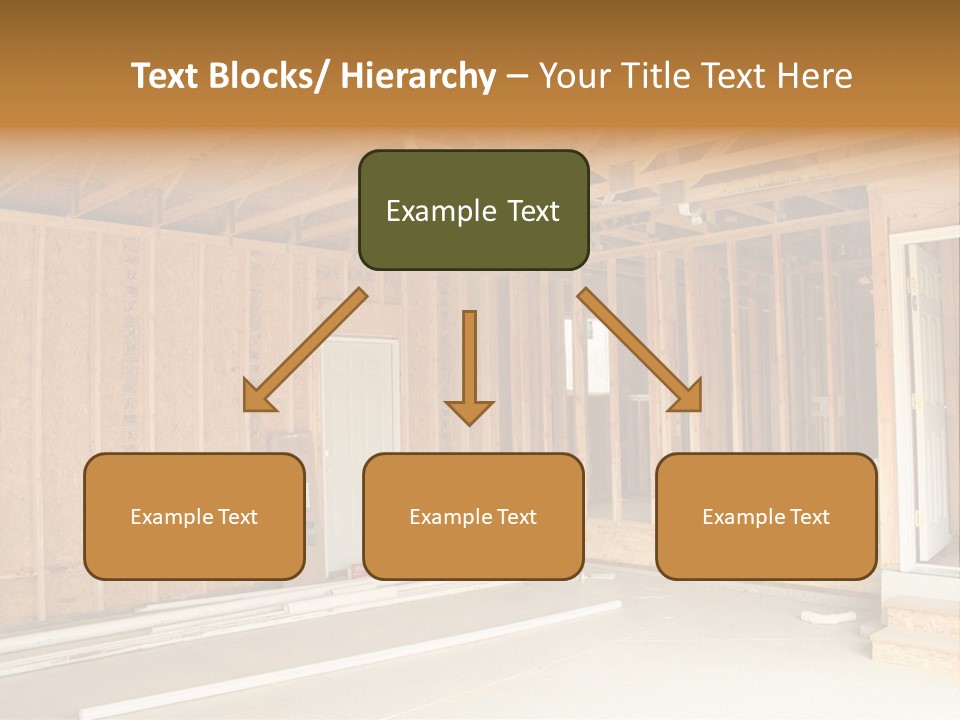 Text Blocks/ Hierarchy – Your Title Text Here

Example Text

Example Text

Example Text

Example Text